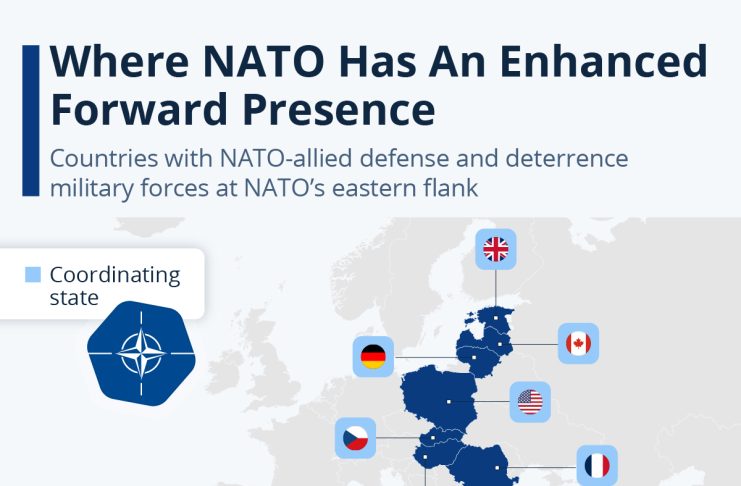 Where NATO Has An Enhanced Forward Presence

Countries with NATO-allied defense and deterrence military forces at NATO's eastern flank

Coordinating state